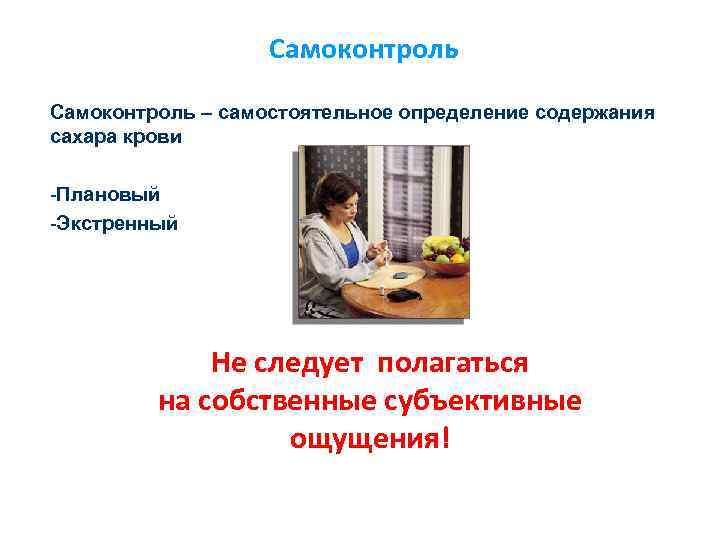 Самоконтроль

Самоконтроль – самостоятельное определение содержания сахара крови

-Плановый
-Экстренный

Не следует полагаться на собственные субъективные ощущения!